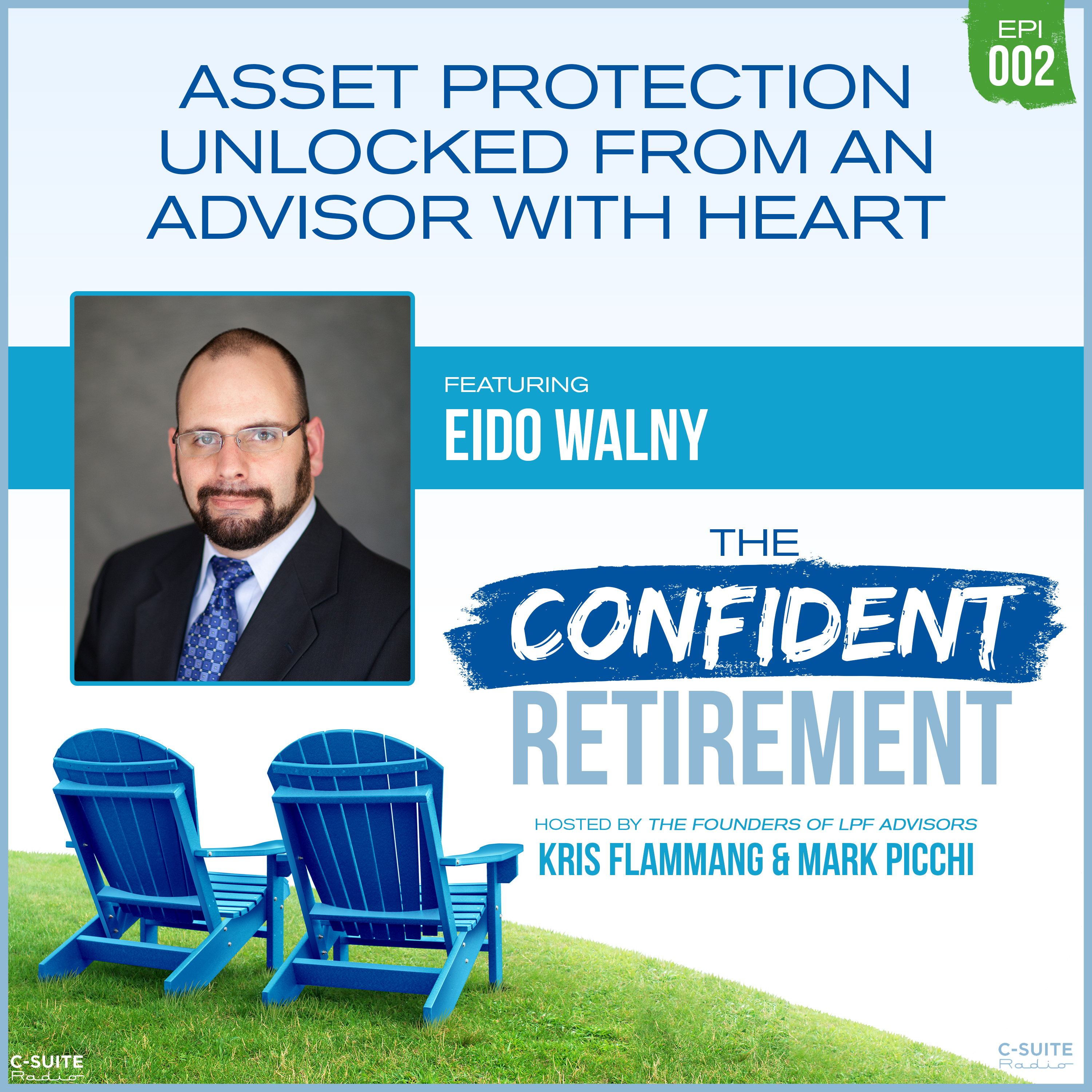 EPI
002

ASSET PROTECTION UNLOCKED FROM AN ADVISOR WITH HEART

FEATURING
EIDO WALNY

THE
CONFIDENT
RETIREMENT

HOSTED BY THE FOUNDERS OF LPF ADVISORS
KRIS FLAMMANG & MARK PICCHI

C-SUITE
Radio

C-SUITE
Radio